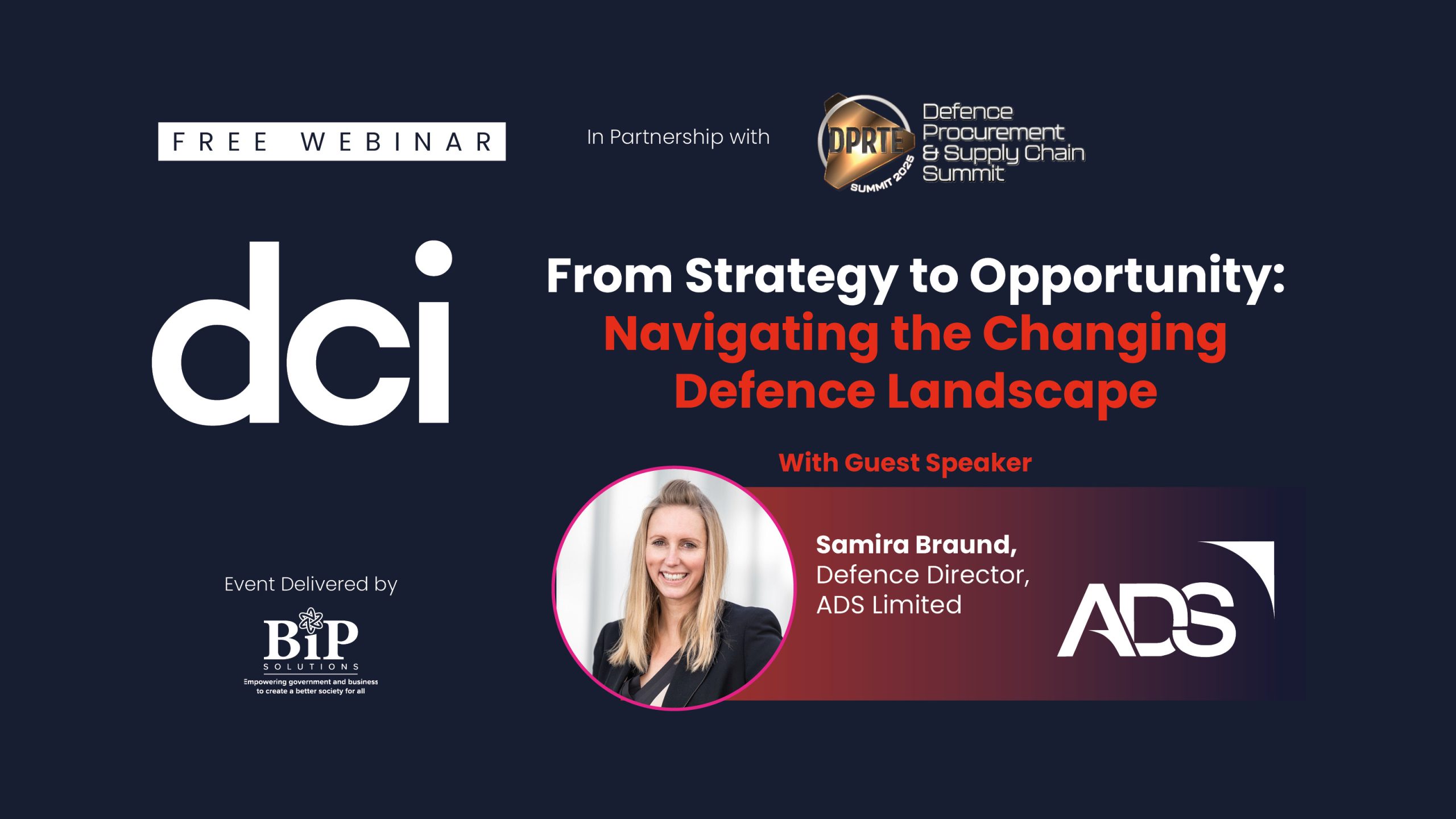 FREE WEBINAR

In Partnership with

DPRTE SUMMIT 2025

Defence Procurement & Supply Chain Summit

dci

From Strategy to Opportunity: Navigating the Changing Defence Landscape

With Guest Speaker

Samira Braund, Defence Director, ADS Limited

ADS

Event Delivered by

BiP SOLUTIONS

Empowering government and business to create a better society for all